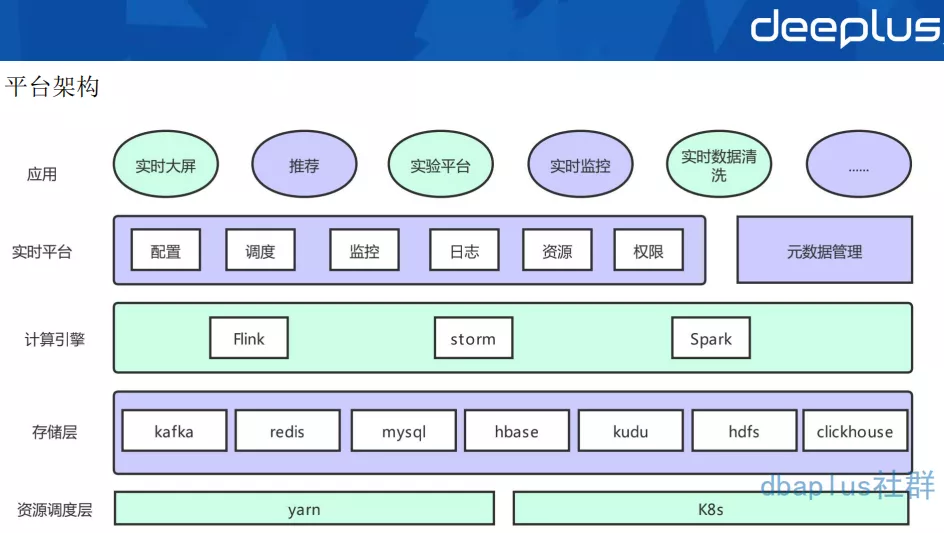 deeplus

平台架构

应用

实时大屏

推荐

实验平台

实时监控

实时数据清洗

......

实时平台

配置

调度

监控

日志

资源

权限

元数据管理

计算引擎

Flink

storm

Spark

存储层

kafka

redis

mysql

hbase

kudu

hdfs

clickhouse

dbaplus社群

资源调度层

yarn

K8s